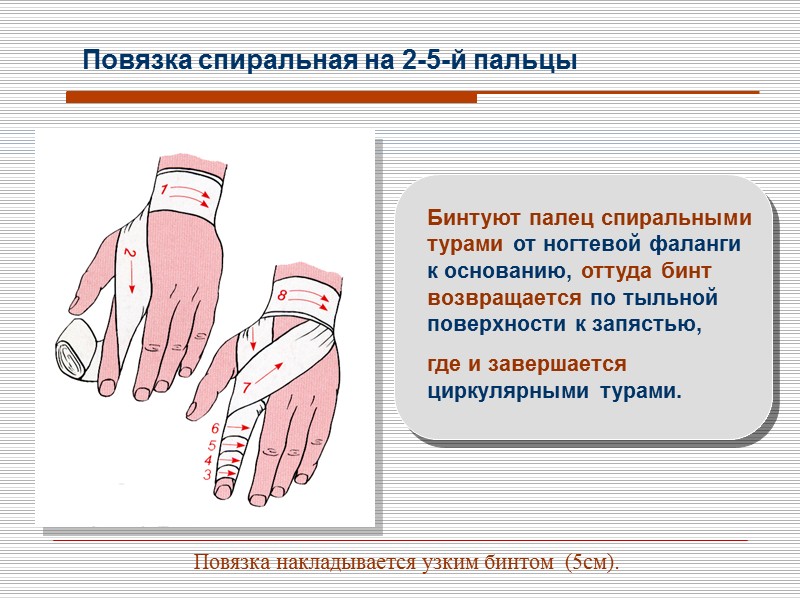 Повязка спиральная на 2-5-й пальцы

1

2

8

7

6

5

4

3

Бинтуют палец спиральными турами от ногтевой фаланги к основанию, оттуда бинт возвращается по тыльной поверхности к запястью,

где и завершается циркулярными турами.

Повязка накладывается узким бинтом (5см).